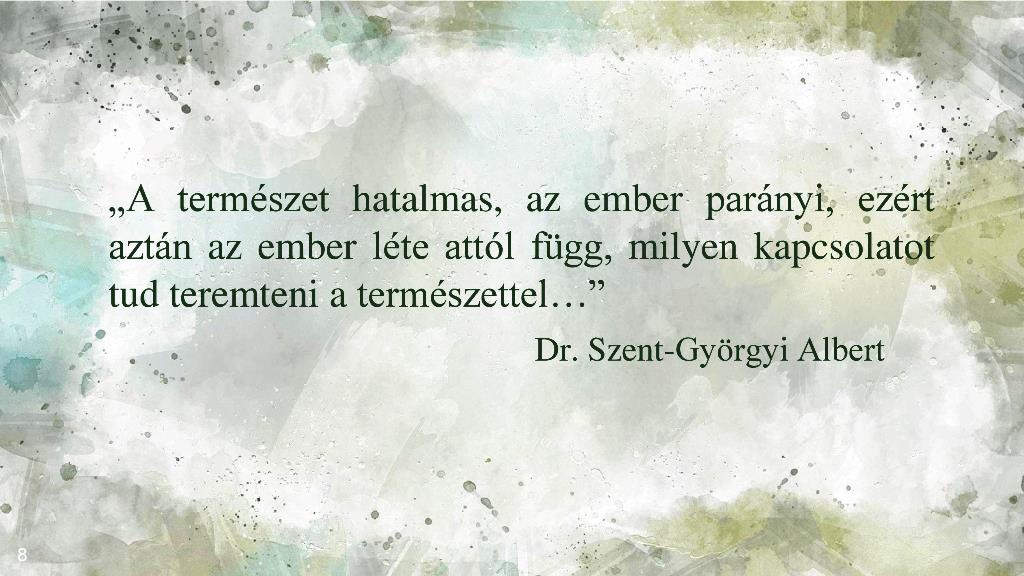 „A természet hatalmas, az ember parányi, ezért aztán az ember léte attól függ, milyen kapcsolatot tud teremteni a természettel…”

Dr. Szent-Györgyi Albert

8